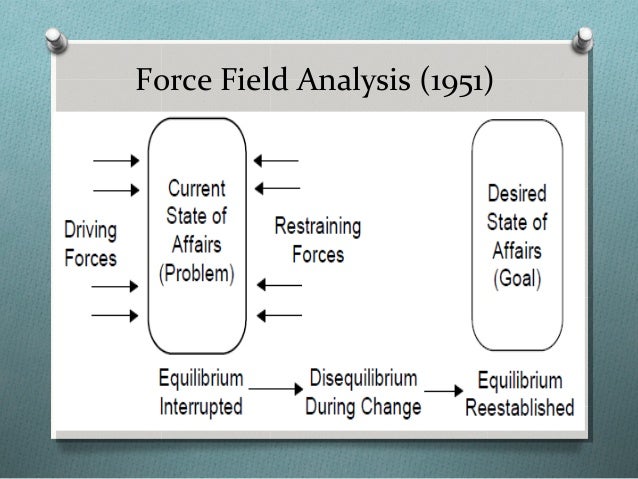 Force Field Analysis (1951)

Driving Forces

Current State of Affairs (Problem)

Restraining Forces

Desired State of Affairs (Goal)

Equilibrium Interrupted

Disequilibrium During Change

Equilibrium Reestablished